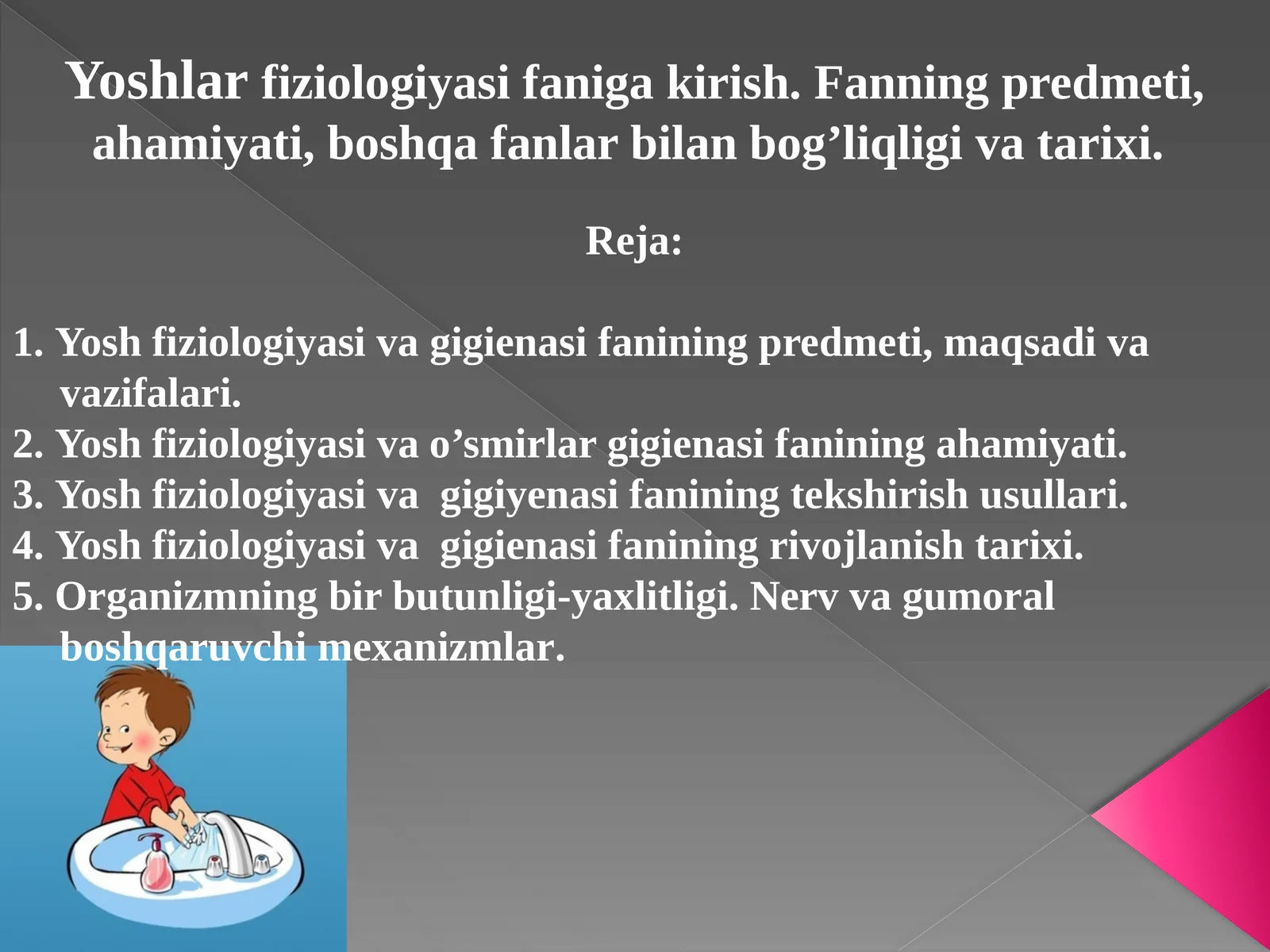 Yoshlar fiziologiyasi faniga kirish. Fanning predmeti, ahamiyati, boshqa fanlar bilan bog’liqligi va tarixi.

Reja:

1. Yosh fiziologiyasi va gigienasi fanining predmeti, maqsadi va vazifalari.
2. Yosh fiziologiyasi va o’smirlar gigienasi fanining ahamiyati.
3. Yosh fiziologiyasi va gigiyenasi fanining tekshirish usullari.
4. Yosh fiziologiyasi va gigienasi fanining rivojlanish tarixi.
5. Organizmning bir butunligi-yaxlitligi. Nerv va gumoral boshqaruvchi mexanizmlar.